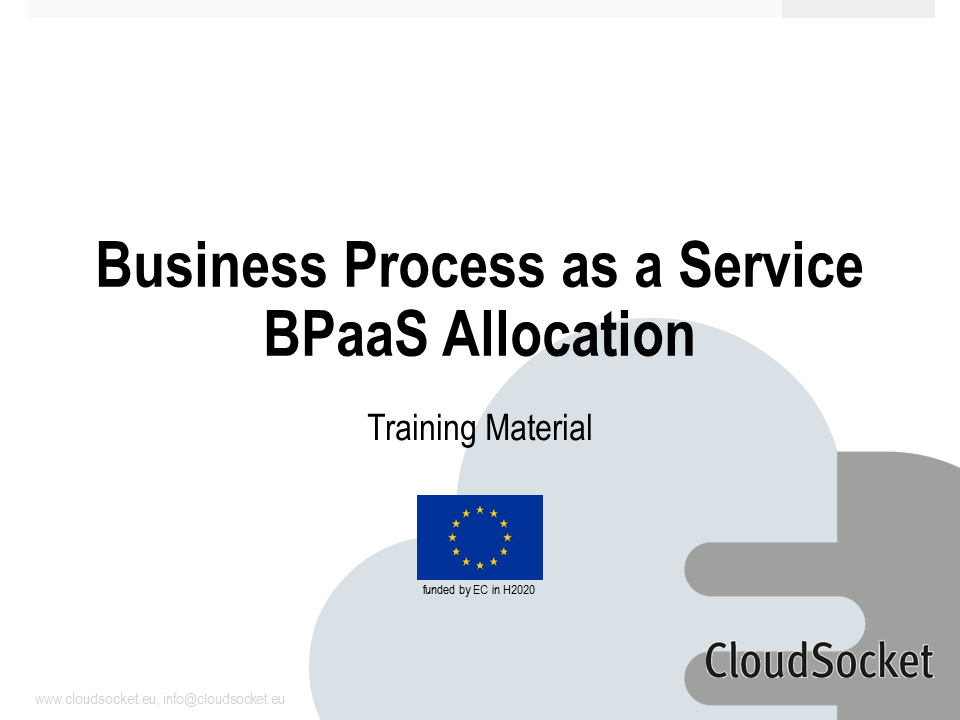 Business Process as a Service
BPaaS Allocation

Training Material

funded by EC in H2020

CloudSocket

www.cloudsocket.eu, info@cloudsocket.eu